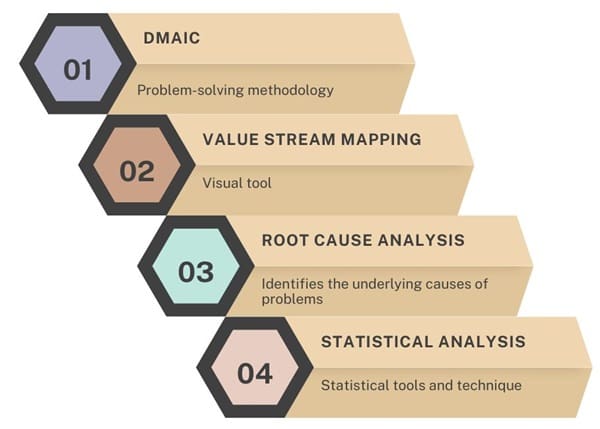 01

DMAIC

Problem-solving methodology

02

VALUE STREAM MAPPING

Visual tool

03

ROOT CAUSE ANALYSIS

Identifies the underlying causes of problems

04

STATISTICAL ANALYSIS

Statistical tools and technique